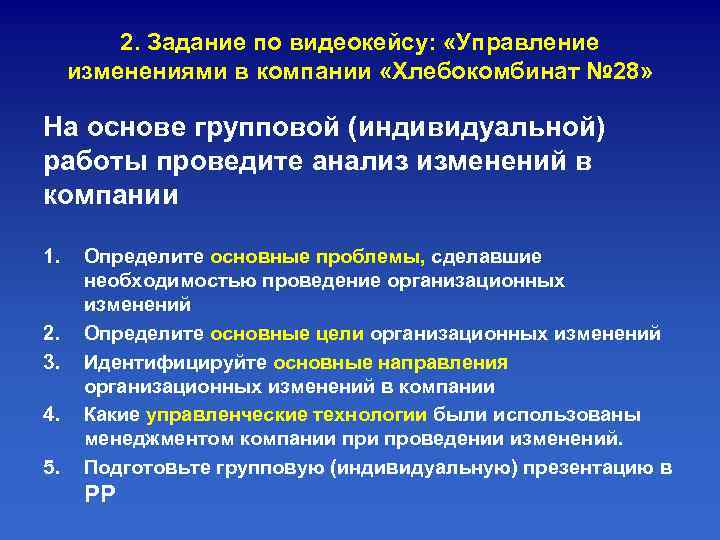 2. Задание по видеокейсу: «Управление изменениями в компании «Хлебокомбинат №28»

На основе групповой (индивидуальной) работы проведите анализ изменений в компании

1. Определите основные проблемы, сделавшие необходимостью проведение организационных изменений
2. Определите основные цели организационных изменений
3. Идентифицируйте основные направления организационных изменений в компании
4. Какие управленческие технологии были использованы менеджментом компании при проведении изменений.
5. Подготовьте групповую (индивидуальную) презентацию в PP